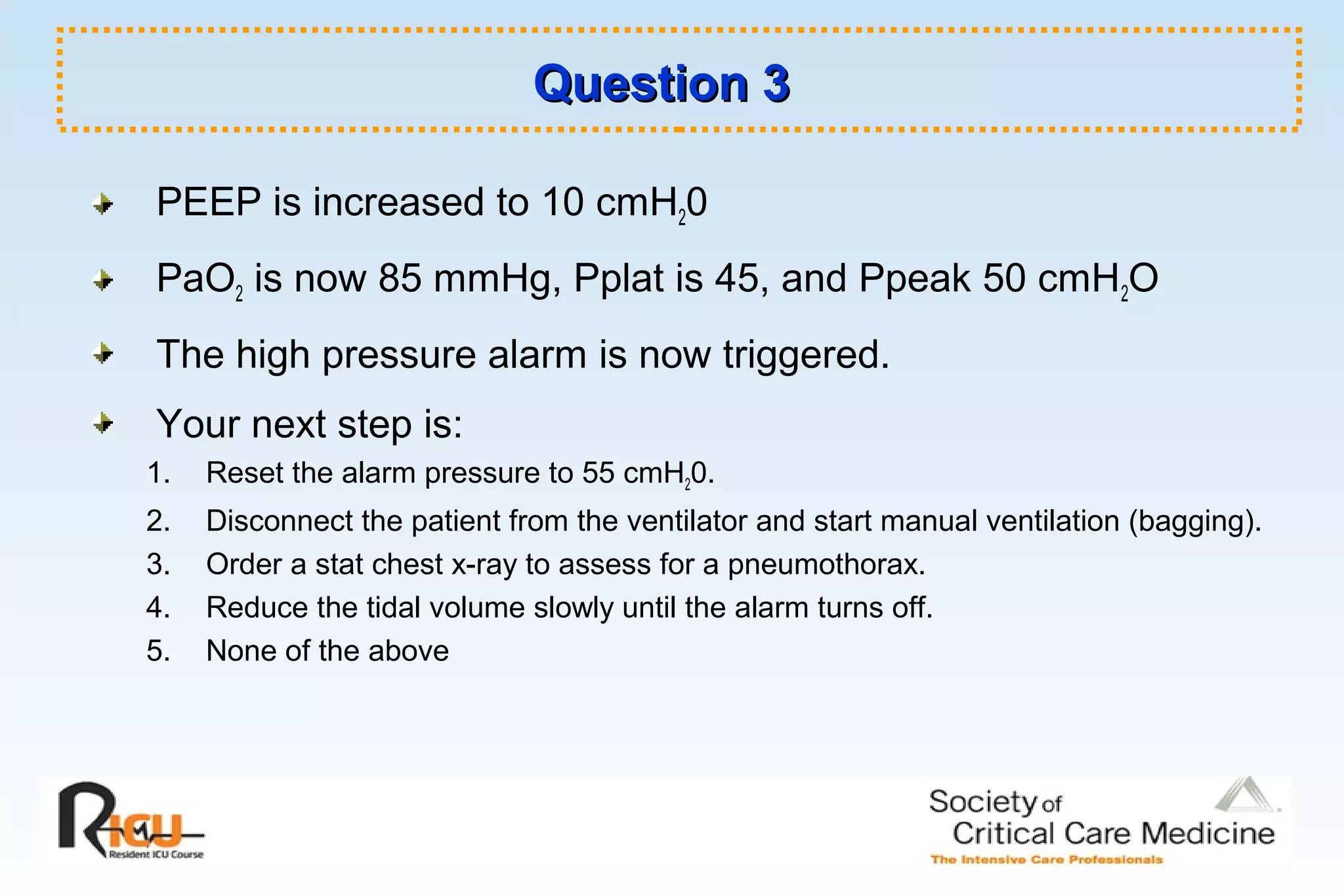 Question 3

PEEP is increased to 10 $cmH_20$

$PaO_2$ is now 85 mmHg, Pplat is 45, and Ppeak 50 $cmH_2O$

The high pressure alarm is now triggered.

Your next step is:

1. Reset the alarm pressure to 55 $cmH_20$.
2. Disconnect the patient from the ventilator and start manual ventilation (bagging).
3. Order a stat chest x-ray to assess for a pneumothorax.
4. Reduce the tidal volume slowly until the alarm turns off.
5. None of the above

RICU Resident ICU Course

Society of Critical Care Medicine
The Intensive Care Professionals